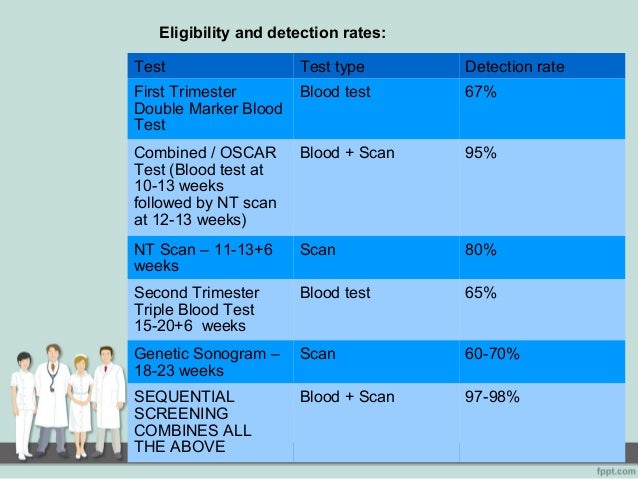 Eligibility and detection rates:

| Test | Test type | Detection rate |
|---|---|---|
| First Trimester Double Marker Blood Test | Blood test | 67% |
| Combined / OSCAR Test (Blood test at 10-13 weeks followed by NT scan at 12-13 weeks) | Blood + Scan | 95% |
| NT Scan – 11-13+6 weeks | Scan | 80% |
| Second Trimester Triple Blood Test 15-20+6 weeks | Blood test | 65% |
| Genetic Sonogram – 18-23 weeks | Scan | 60-70% |
| SEQUENTIAL SCREENING COMBINES ALL THE ABOVE | Blood + Scan | 97-98% |

fppt.com